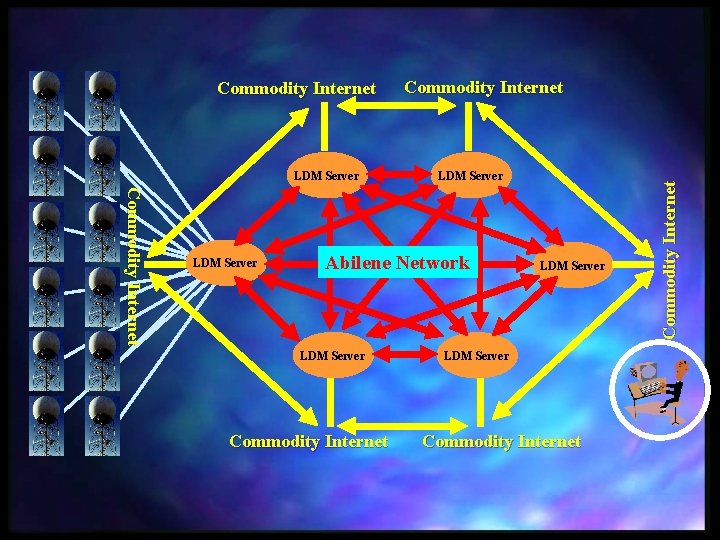 Commodity Internet
Commodity Internet
LDM Server
LDM Server
Commodity Internet
LDM Server
Abilene Network
LDM Server
Commodity Internet
LDM Server
LDM Server
Commodity Internet
Commodity Internet